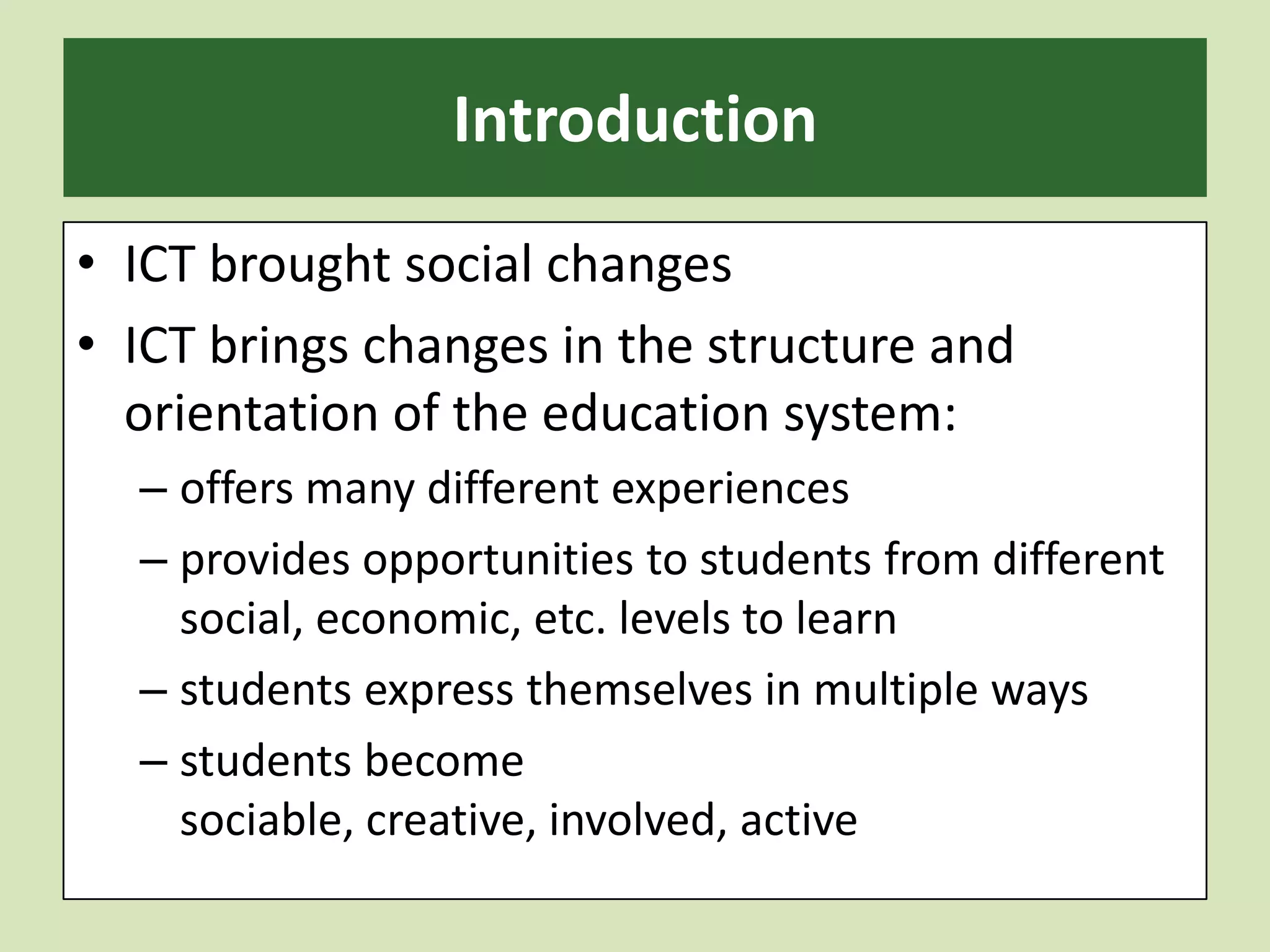 Introduction

• ICT brought social changes
• ICT brings changes in the structure and orientation of the education system:
– offers many different experiences
– provides opportunities to students from different social, economic, etc. levels to learn
– students express themselves in multiple ways
– students become sociable, creative, involved, active